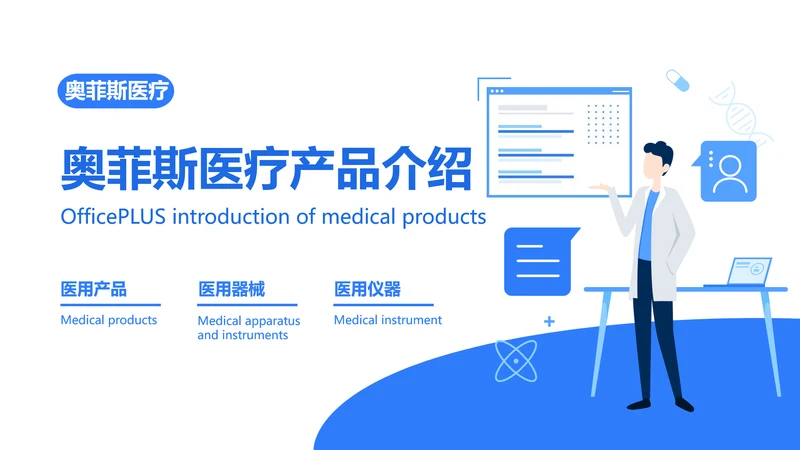 奥菲斯医疗

奥菲斯医疗产品介绍

OfficePLUS introduction of medical products

医用产品

Medical products

医用器械

Medical apparatus and instruments

医用仪器

Medical instrument